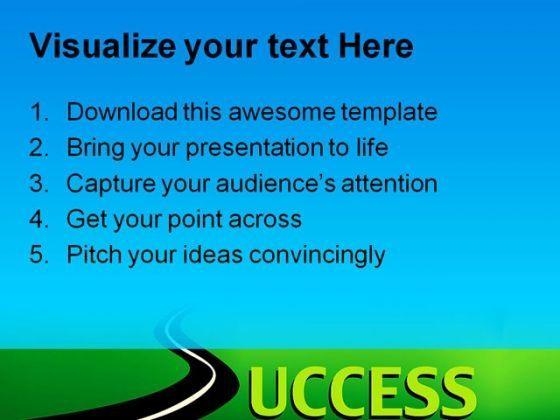 Visualize your text Here

1. Download this awesome template
2. Bring your presentation to life
3. Capture your audience's attention
4. Get your point across
5. Pitch your ideas convincingly

UCCESS